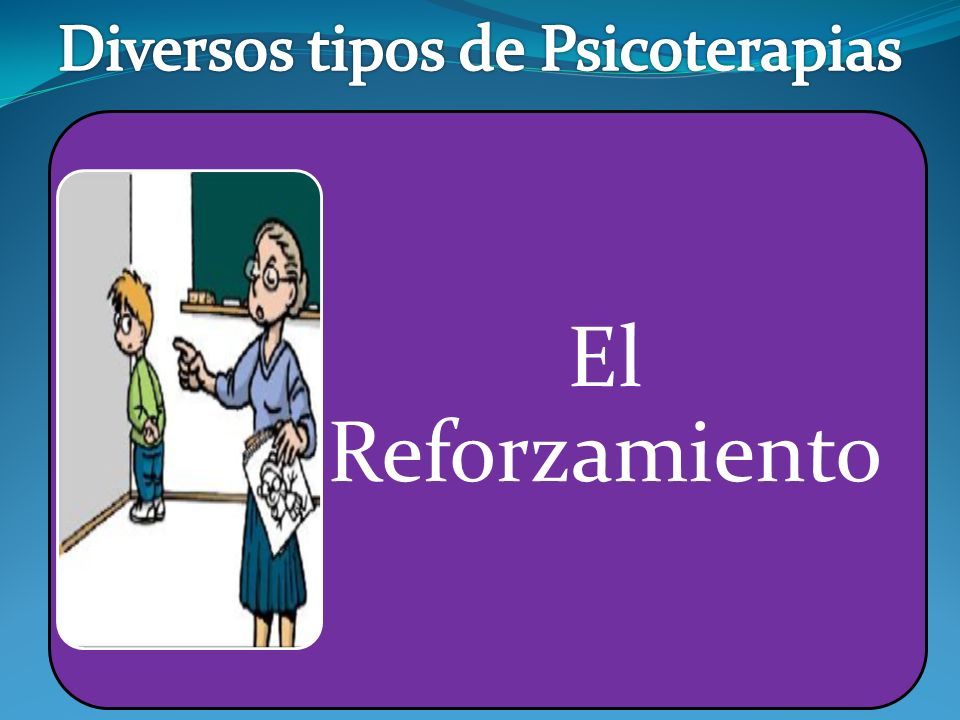 Diversos tipos de Psicoterapias

El Reforzamiento